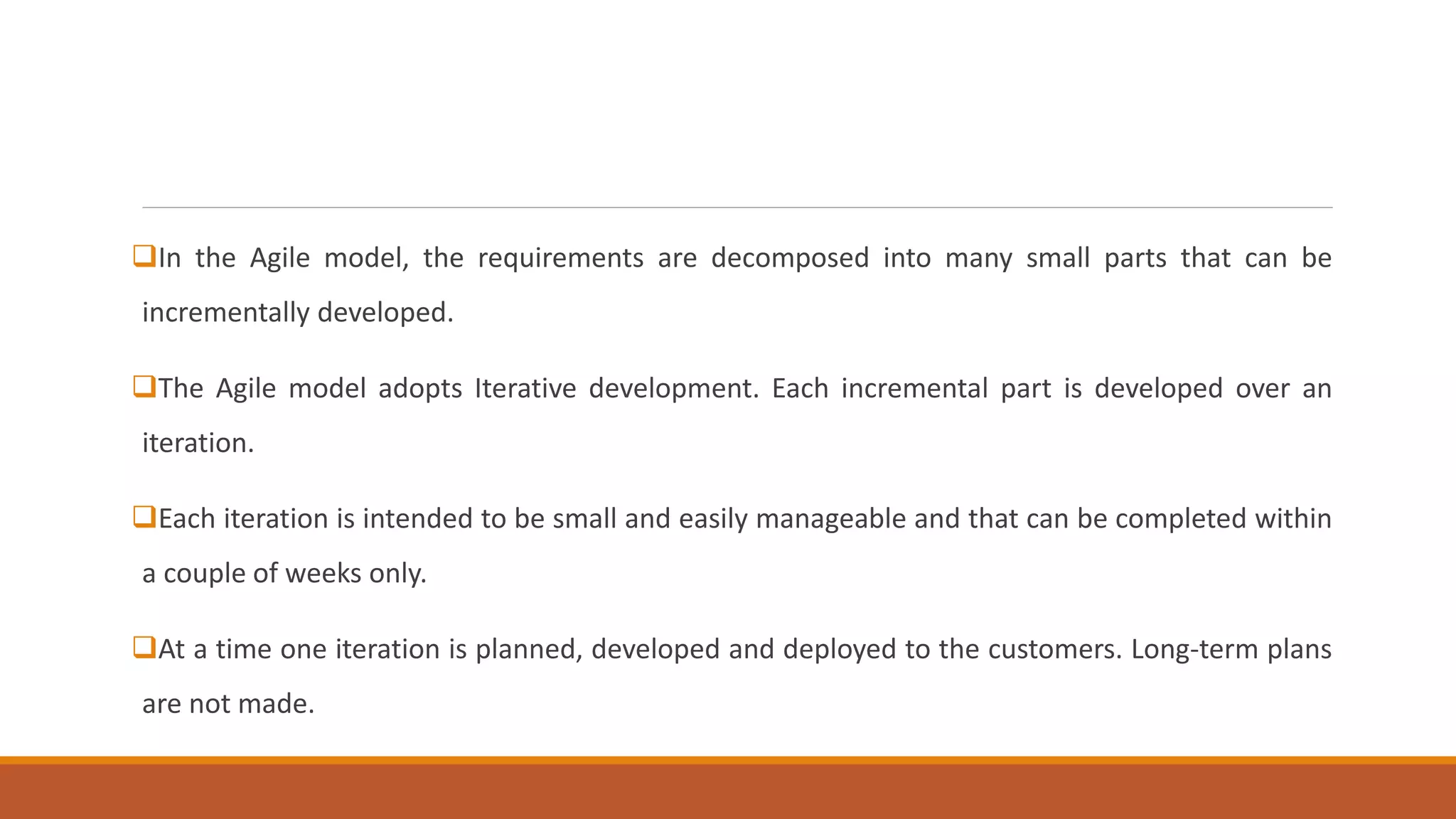 ❑In the Agile model, the requirements are decomposed into many small parts that can be incrementally developed.

❑The Agile model adopts Iterative development. Each incremental part is developed over an iteration.

❑Each iteration is intended to be small and easily manageable and that can be completed within a couple of weeks only.

❑At a time one iteration is planned, developed and deployed to the customers. Long-term plans are not made.